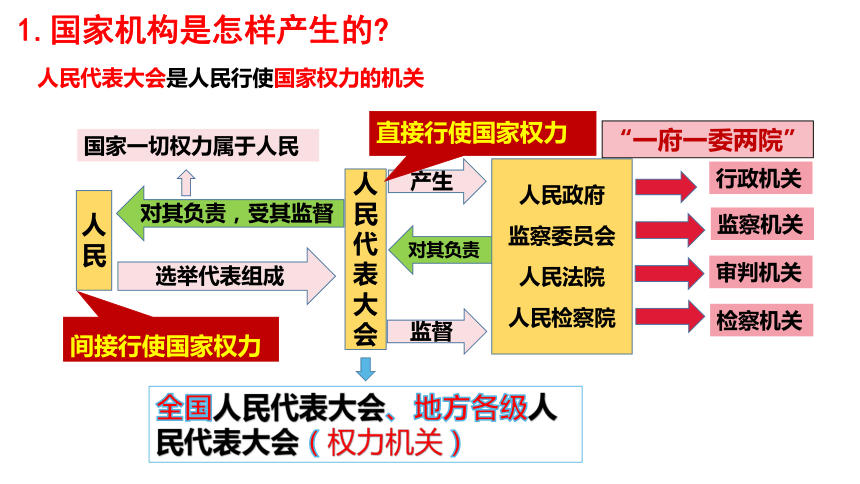 1. 国家机构是怎样产生的?

人民代表大会是人民行使国家权力的机关

国家一切权力属于人民

直接行使国家权力

“一府一委两院”

人民

对其负责，受其监督

选举代表组成

间接行使国家权力

人民代表大会

产生

对其负责

监督

人民政府
监察委员会
人民法院
人民检察院

行政机关

监察机关

审判机关

检察机关

全国人民代表大会、地方各级人民代表大会（权力机关）